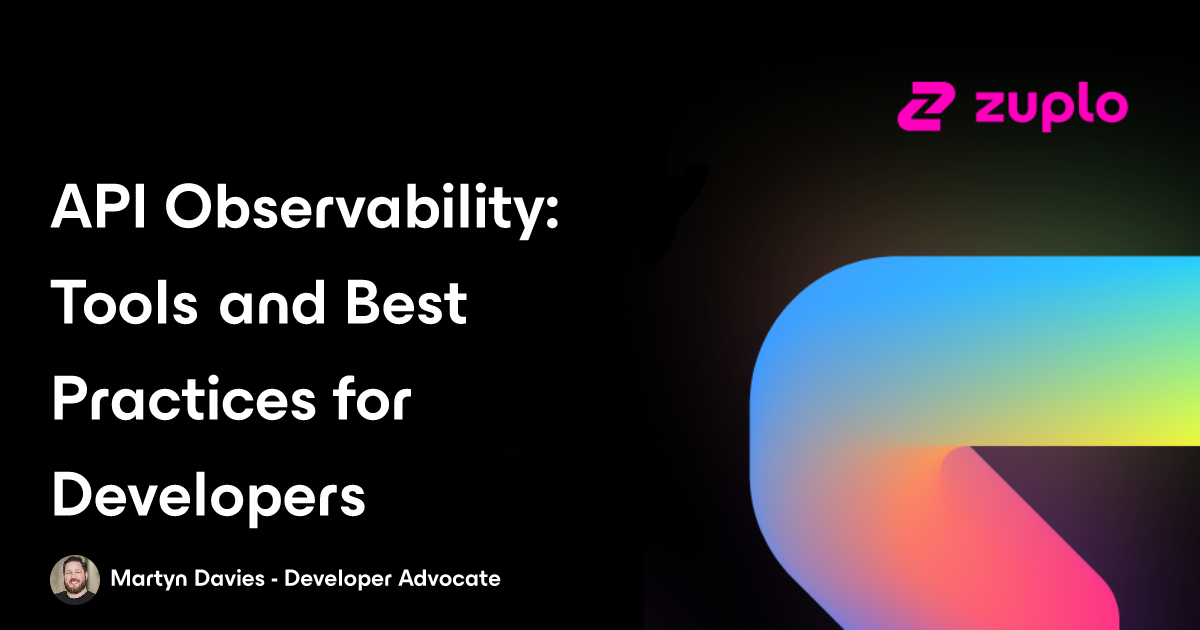 zuplo

API Observability: Tools and Best Practices for Developers

Martyn Davies - Developer Advocate